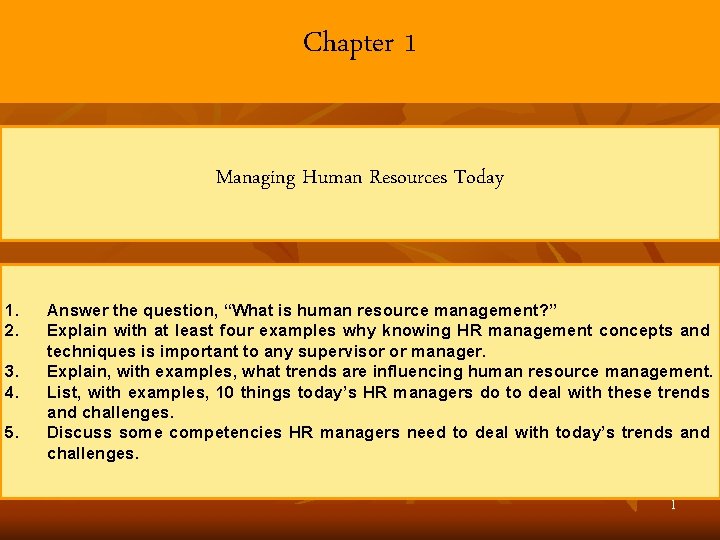 Chapter 1

Managing Human Resources Today

1. Answer the question, “What is human resource management?”
2. Explain with at least four examples why knowing HR management concepts and techniques is important to any supervisor or manager.
3. Explain, with examples, what trends are influencing human resource management.
4. List, with examples, 10 things today’s HR managers do to deal with these trends and challenges.
5. Discuss some competencies HR managers need to deal with today’s trends and challenges.

1